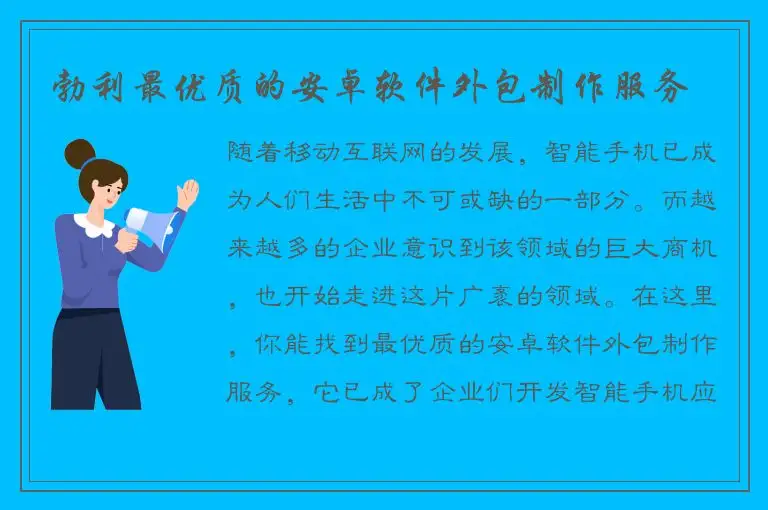 勃利最优质的安卓软件外包制作服务

随着移动互联网的发展，智能手机已成为人们生活中不可或缺的一部分。而越来越多的企业意识到该领域的巨大商机，也开始走进这片广袤的领域。在这里，你能找到最优质的安卓软件外包制作服务，它已成了企业们开发智能手机应